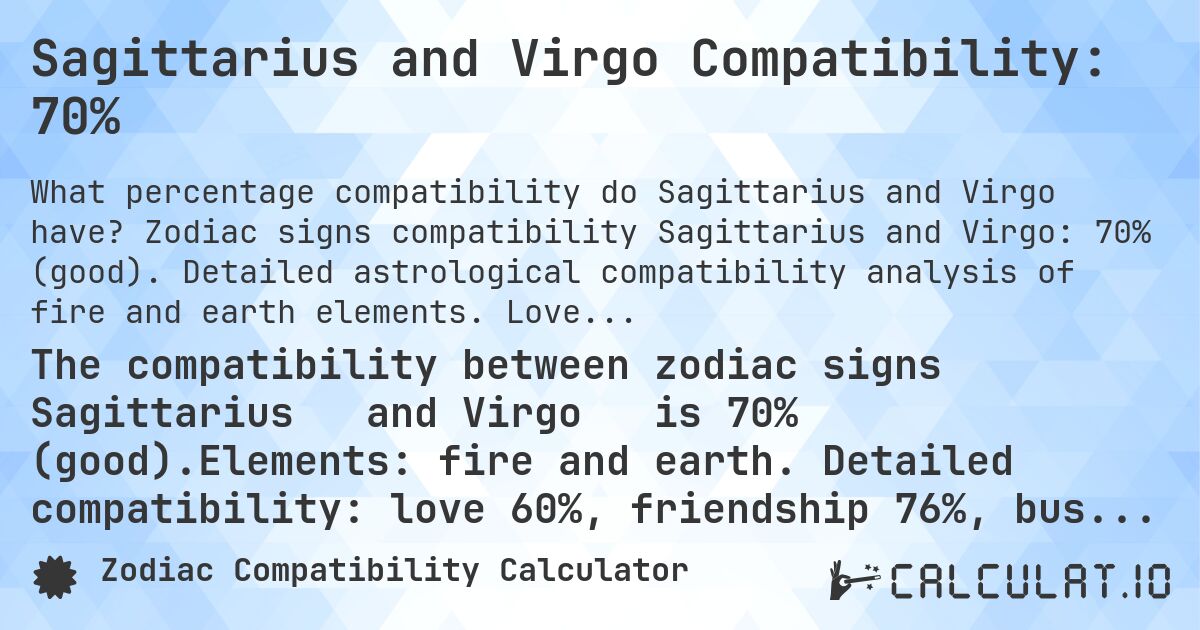 Sagittarius and Virgo Compatibility: 70%

What percentage compatibility do Sagittarius and Virgo have? Zodiac signs compatibility Sagittarius and Virgo: 70% (good). Detailed astrological compatibility analysis of fire and earth elements. Love...

The compatibility between zodiac signs Sagittarius and Virgo is 70% (good).Elements: fire and earth. Detailed compatibility: love 60%, friendship 76%, bus...

Zodiac Compatibility Calculator

CALCULAT.IO